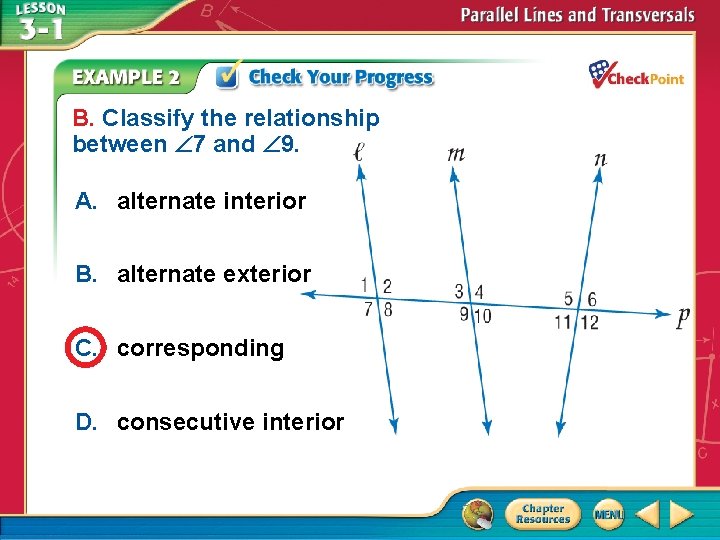 LESSON 3-1

Parallel Lines and Transversals

EXAMPLE 2 Check Your Progress

CheckPoint

B. Classify the relationship between $\angle 7$ and $\angle 9$.

A. alternate interior

B. alternate exterior

C. corresponding

D. consecutive interior

$\ell$
$m$
$n$
$p$
1 2
7 8
3 4
9 10
5 6
11 12

Chapter Resources

MENU